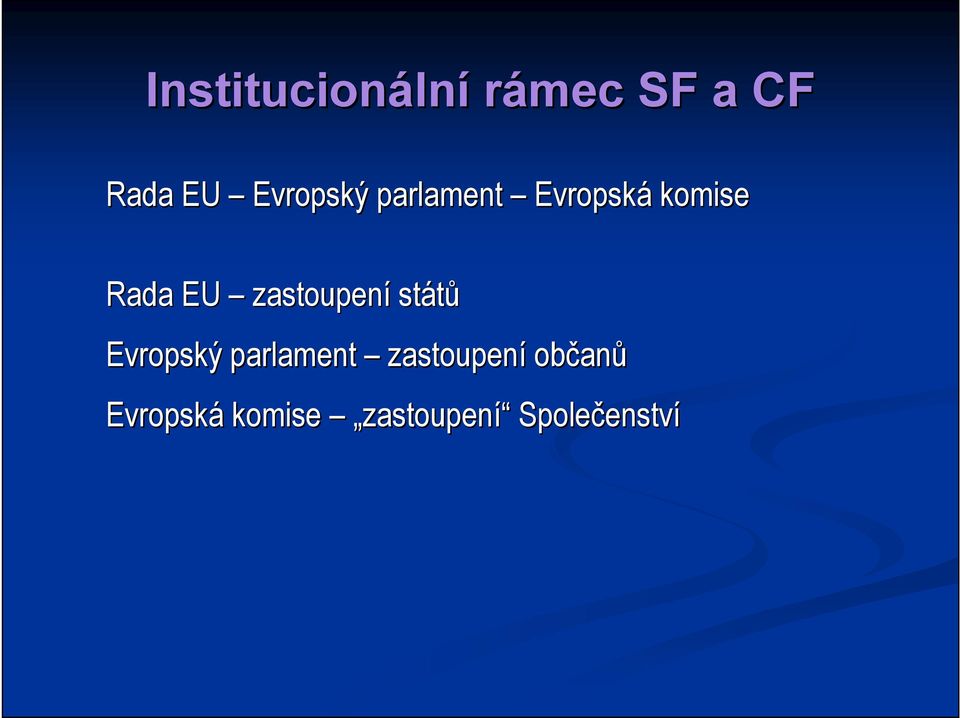 Institucionální rámec SF a CF

Rada EU – Evropský parlament – Evropská komise

Rada EU – zastoupení států

Evropský parlament – zastoupení občanů

Evropská komise – „zastoupení“ Společenství